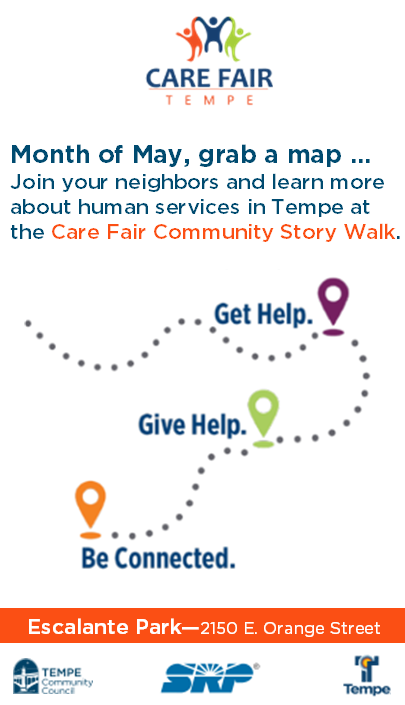 CARE FAIR
TEMPE

Month of May, grab a map ...
Join your neighbors and learn more about human services in Tempe at the Care Fair Community Story Walk.

Get Help.

Give Help.

Be Connected.

Escalante Park—2150 E. Orange Street

TEMPE Community Council

SRP®

Tempe